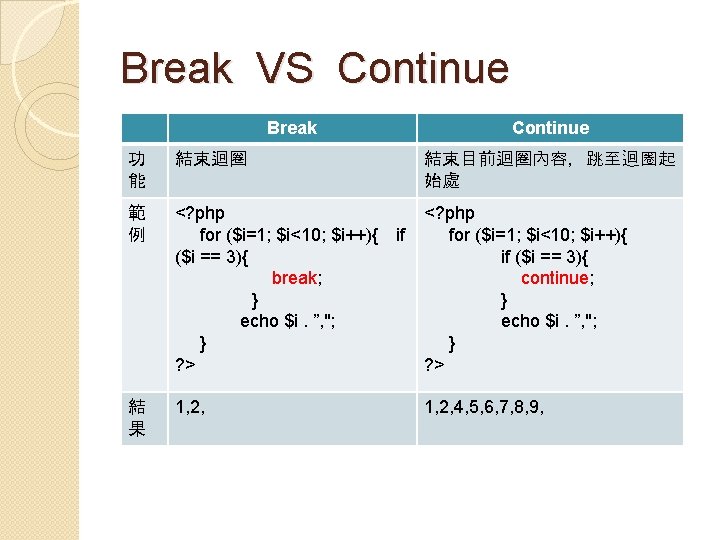 Break VS Continue

| | Break | Continue |
|---|---|---|
| 功能 | 結束迴圈 | 結束目前迴圈內容，跳至迴圈起始處 |
| 範例 | <?php for ($i=1; $i<10; $i++){ if ($i == 3){ break; } echo $i . ”,"; } ?> | <?php for ($i=1; $i<10; $i++){ if ($i == 3){ continue; } echo $i . ”,"; } ?> |
| 結果 | 1,2, | 1,2,4,5,6,7,8,9, |